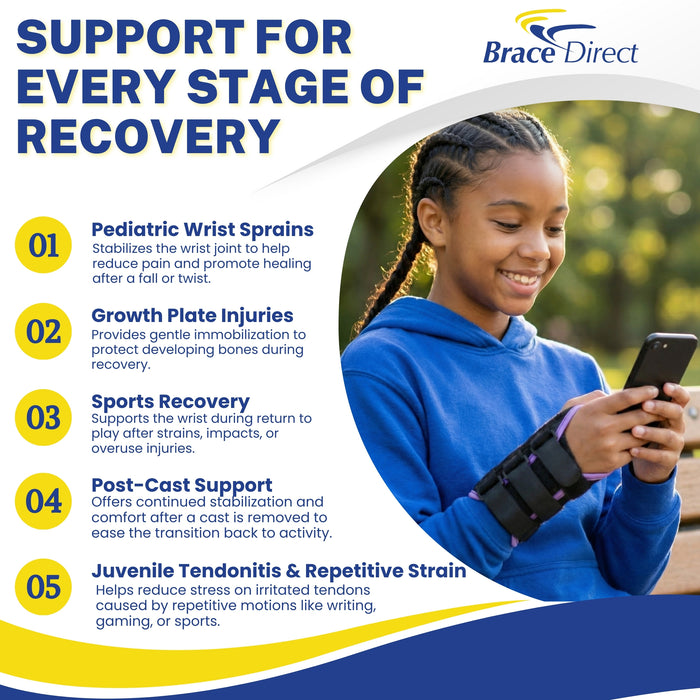 SUPPORT FOR EVERY STAGE OF RECOVERY

Brace Direct

01
Pediatric Wrist Sprains
Stabilizes the wrist joint to help reduce pain and promote healing after a fall or twist.

02
Growth Plate Injuries
Provides gentle immobilization to protect developing bones during recovery.

03
Sports Recovery
Supports the wrist during return to play after strains, impacts, or overuse injuries.

04
Post-Cast Support
Offers continued stabilization and comfort after a cast is removed to ease the transition back to activity.

05
Juvenile Tendonitis & Repetitive Strain
Helps reduce stress on irritated tendons caused by repetitive motions like writing, gaming, or sports.